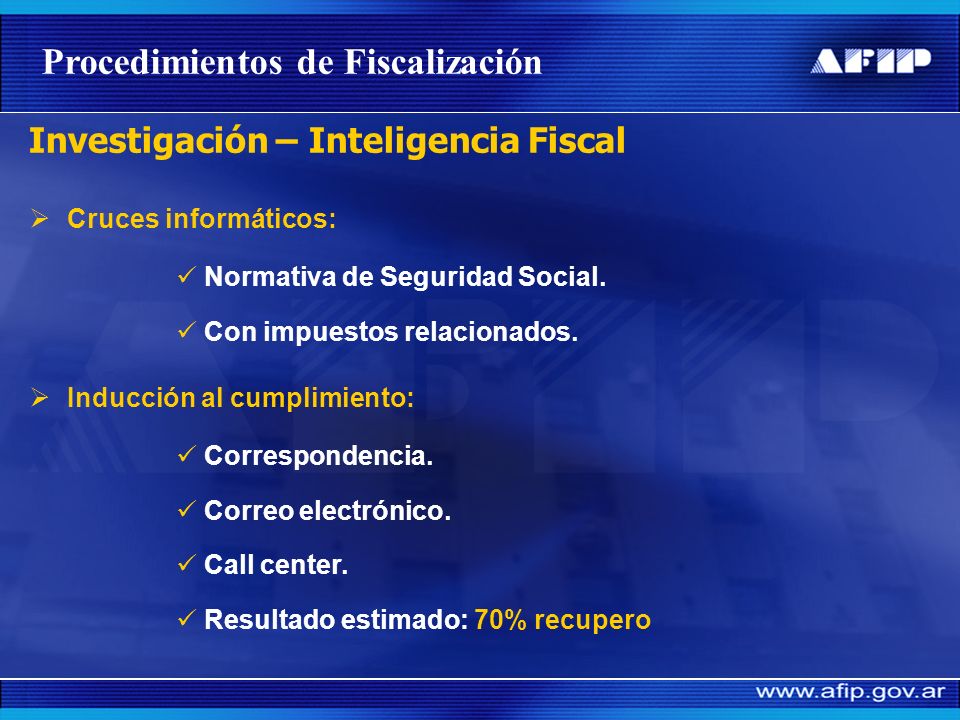 Procedimientos de Fiscalización

AFIP

Investigación – Inteligencia Fiscal

➢ Cruces informáticos:

✓ Normativa de Seguridad Social.

✓ Con impuestos relacionados.

➢ Inducción al cumplimiento:

✓ Correspondencia.

✓ Correo electrónico.

✓ Call center.

✓ Resultado estimado: 70% recupero

www.afip.gov.ar